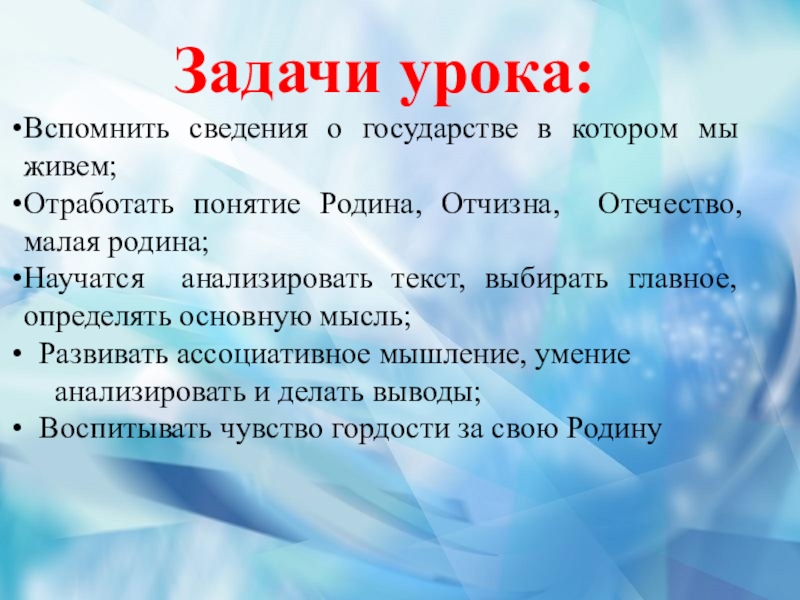 Задачи урока:

•Вспомнить сведения о государстве в котором мы живем;

•Отработать понятие Родина, Отчизна, Отечество, малая родина;

•Научатся анализировать текст, выбирать главное, определять основную мысль;

• Развивать ассоциативное мышление, умение анализировать и делать выводы;

• Воспитывать чувство гордости за свою Родину